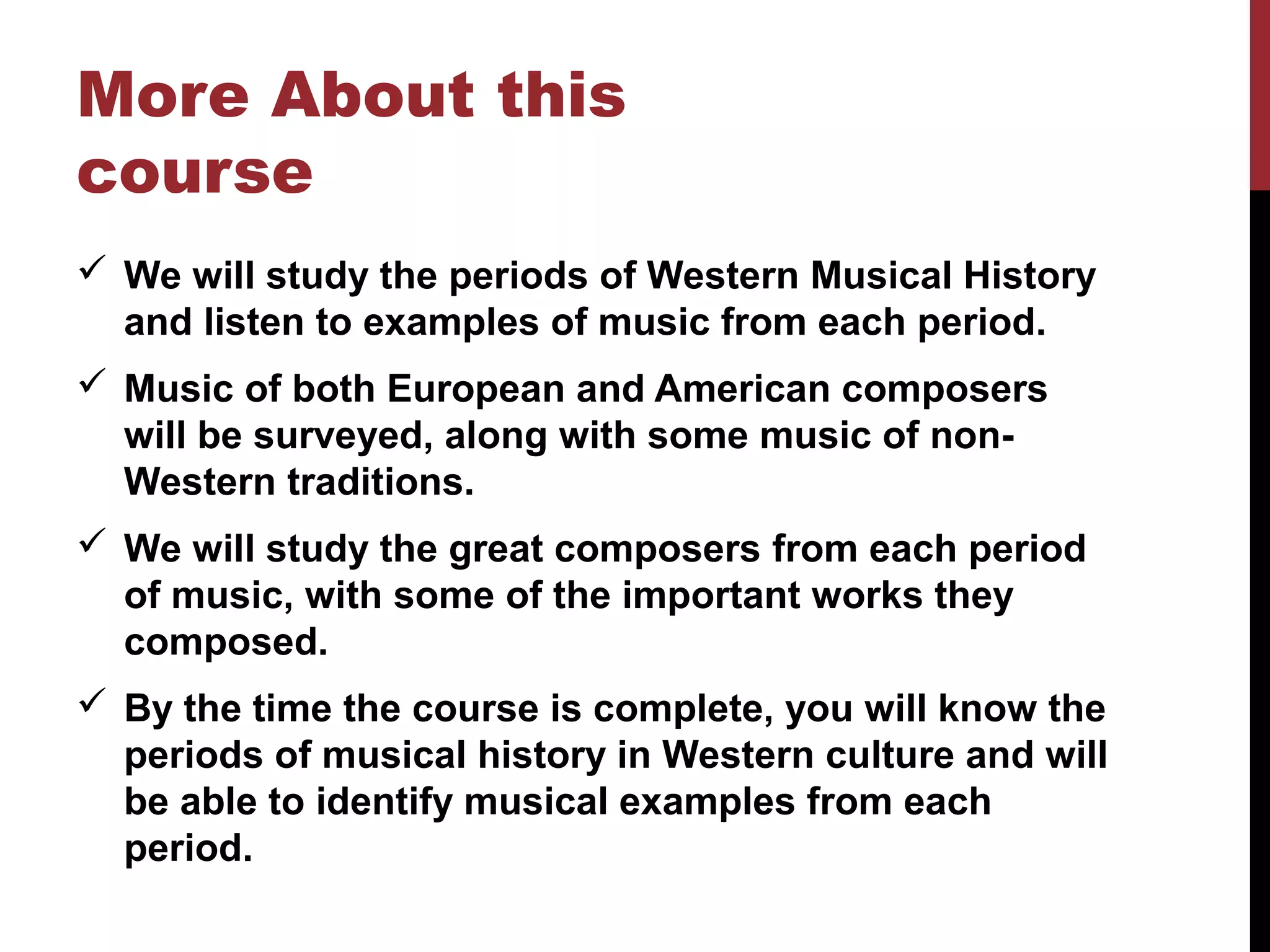 More About this course

✓ We will study the periods of Western Musical History and listen to examples of music from each period.

✓ Music of both European and American composers will be surveyed, along with some music of non-Western traditions.

✓ We will study the great composers from each period of music, with some of the important works they composed.

✓ By the time the course is complete, you will know the periods of musical history in Western culture and will be able to identify musical examples from each period.